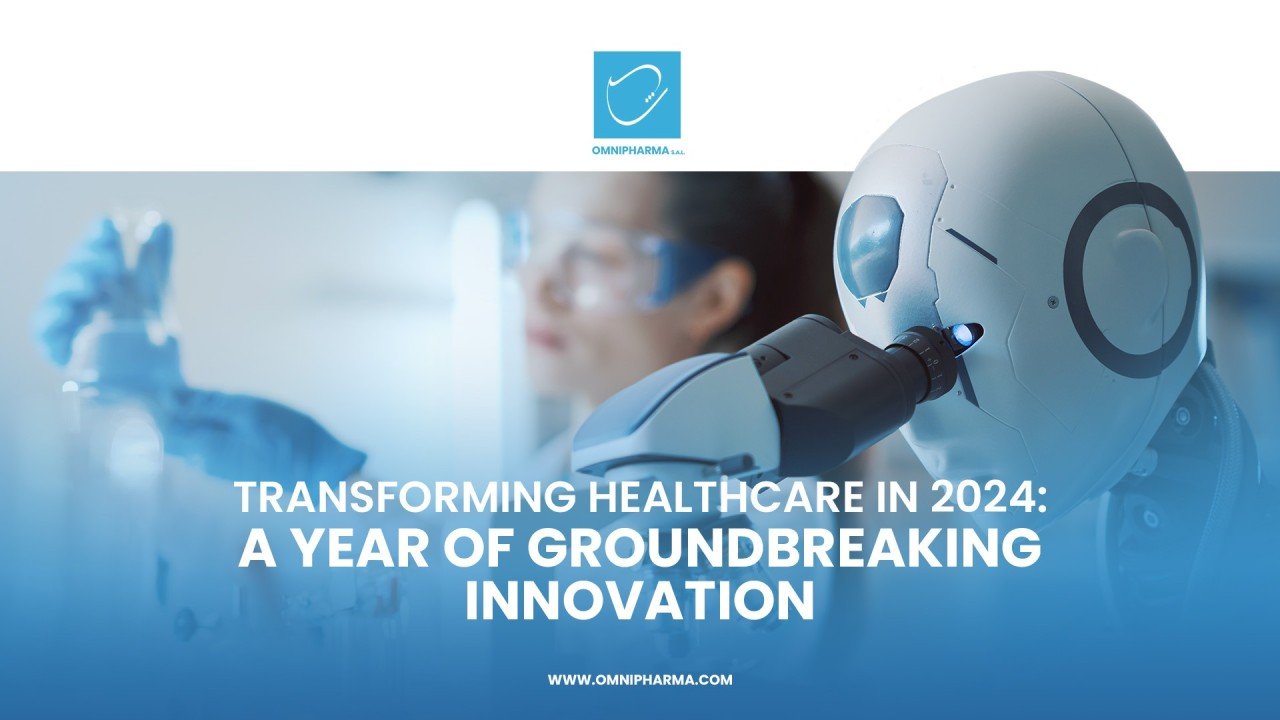 OMNIPHARMA S.A.L.

TRANSFORMING HEALTHCARE IN 2024:
A YEAR OF GROUNDBREAKING INNOVATION

WWW.OMNIPHARMA.COM